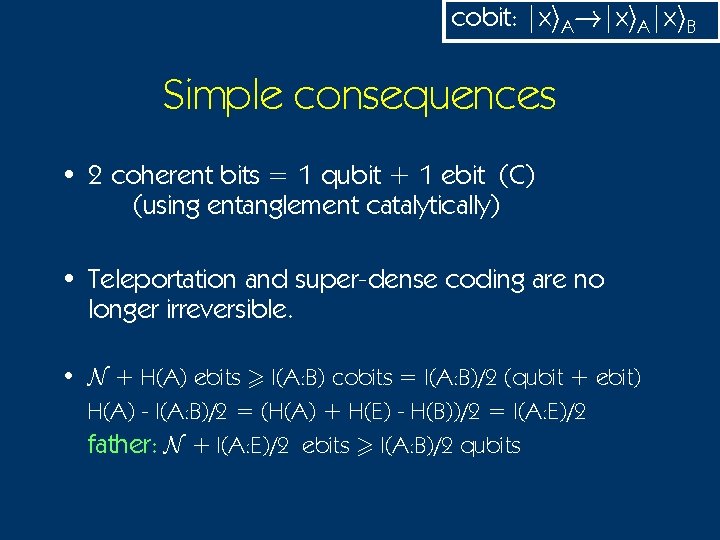 cobit: $|x\rangle_A \rightarrow |x\rangle_A |x\rangle_B$

Simple consequences

• 2 coherent bits = 1 qubit + 1 ebit (C)
(using entanglement catalytically)

• Teleportation and super-dense coding are no longer irreversible.

• $\mathcal{N}$ + H(A) ebits $\geqslant$ I(A:B) cobits = I(A:B)/2 (qubit + ebit)
H(A) - I(A:B)/2 = (H(A) + H(E) - H(B))/2 = I(A:E)/2
father: $\mathcal{N}$ + I(A:E)/2 ebits $\geqslant$ I(A:B)/2 qubits